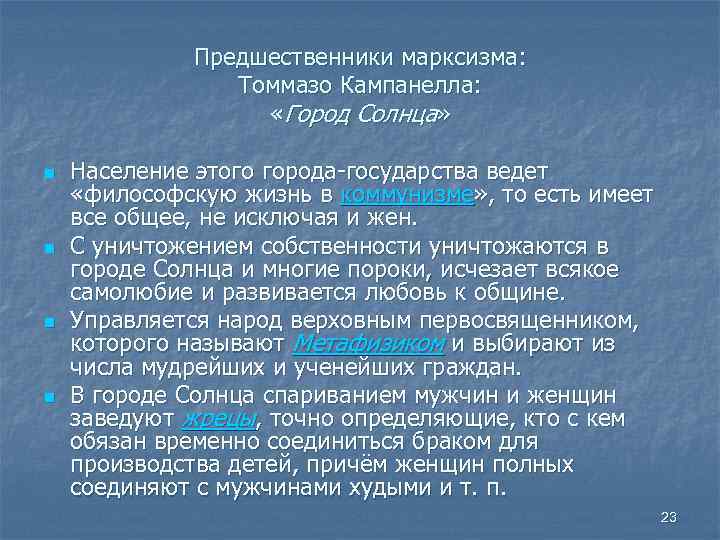 Предшественники марксизма:
Томмазо Кампанелла:
«Город Солнца»

Население этого города-государства ведет «философскую жизнь в коммунизме», то есть имеет все общее, не исключая и жен.

С уничтожением собственности уничтожаются в городе Солнца и многие пороки, исчезает всякое самолюбие и развивается любовь к общине.

Управляется народ верховным первосвященником, которого называют Метафизиком и выбирают из числа мудрейших и ученейших граждан.

В городе Солнца спариванием мужчин и женщин заведуют жрецы, точно определяющие, кто с кем обязан временно соединиться браком для производства детей, причём женщин полных соединяют с мужчинами худыми и т. п.

23